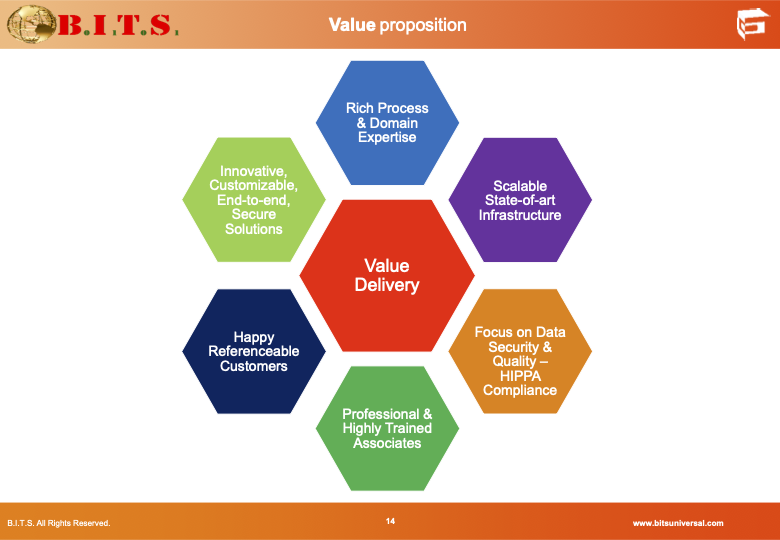 B.I.T.S.

Value proposition

Rich Process & Domain Expertise

Innovative, Customizable, End-to-end, Secure Solutions

Scalable State-of-art Infrastructure

Value Delivery

Happy Referenceable Customers

Focus on Data Security & Quality – HIPPA Compliance

Professional & Highly Trained Associates

B.I.T.S. All Rights Reserved.

14

www.bitsuniversal.com